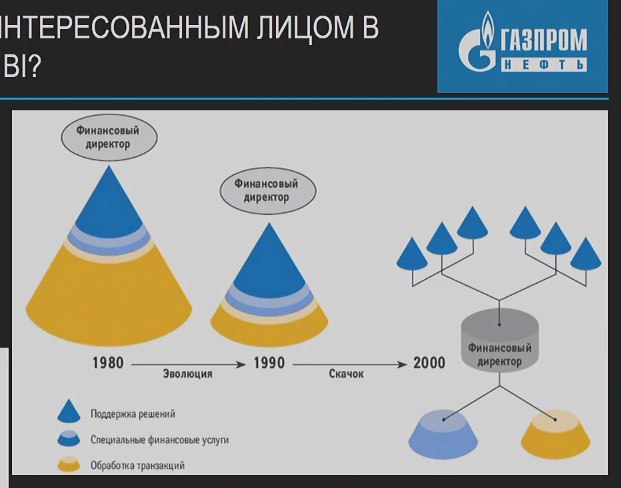 НТЕРЕСОВАННЫМ ЛИЦОМ В
BI?

ГАЗПРОМ
НЕФТЬ

Финансовый директор

Финансовый директор

Финансовый директор

1980 Эволюция 1990 Скачок 2000

Поддержка решений

Специальные финансовые услуги

Обработка транзакций